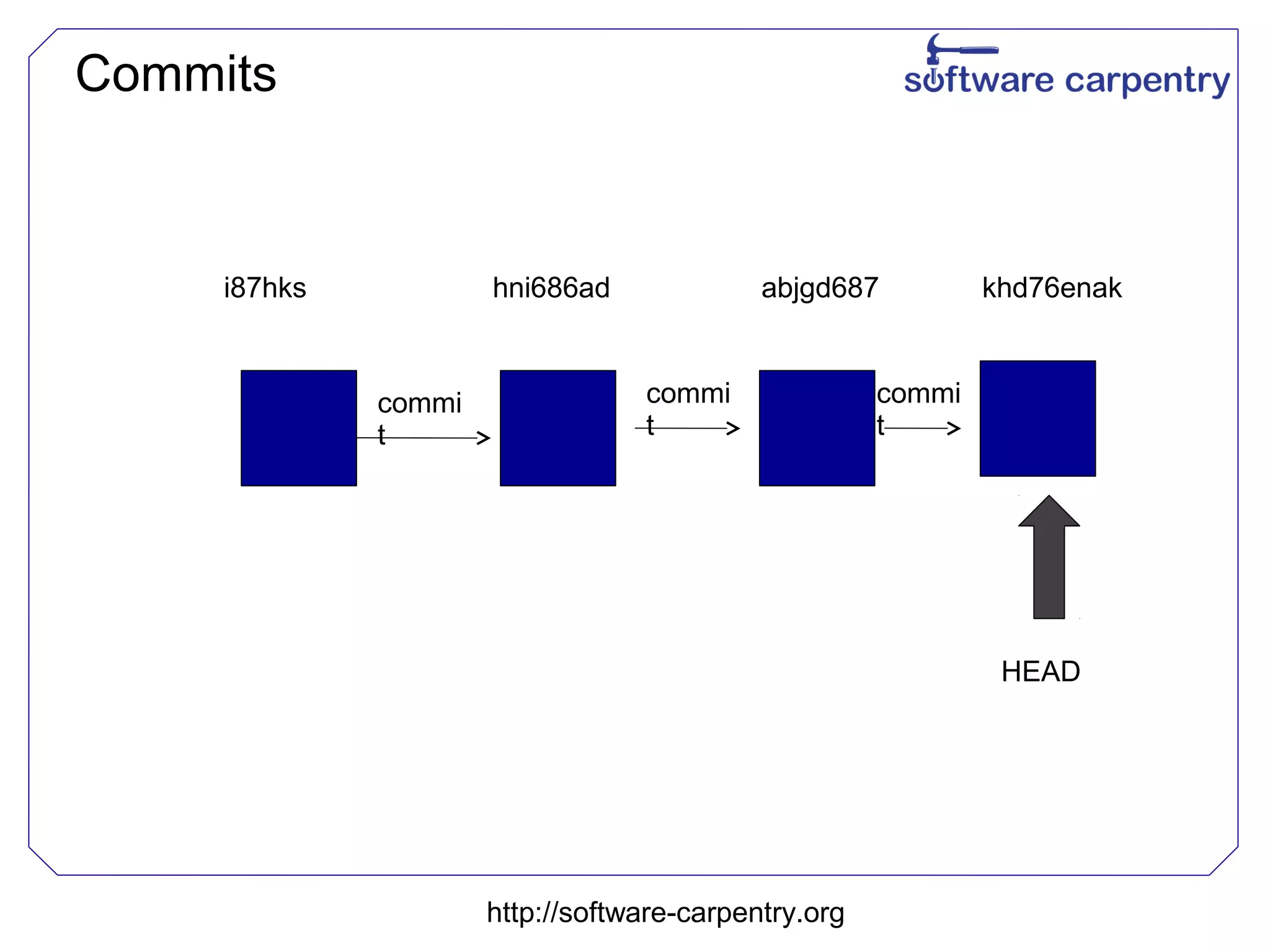 Commits

software carpentry

i87hks

hni686ad

abjgd687

khd76enak

commit

commit

commit

HEAD

http://software-carpentry.org